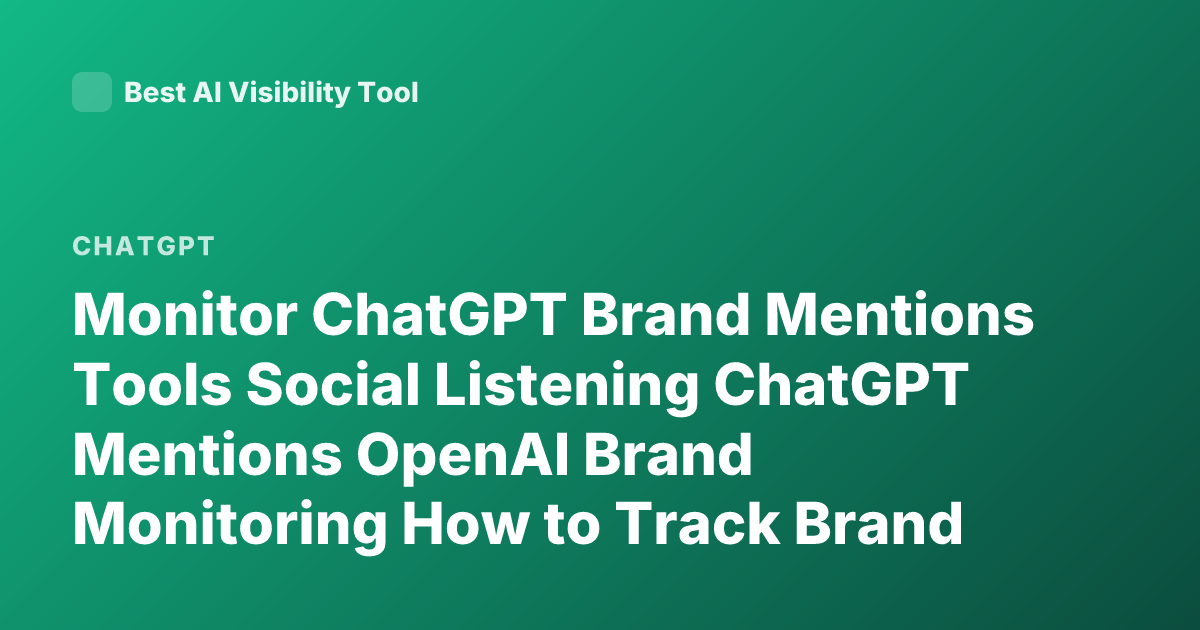 Best AI Visibility Tool

CHATGPT

Monitor ChatGPT Brand Mentions Tools Social Listening ChatGPT Mentions OpenAI Brand Monitoring How to Track Brand